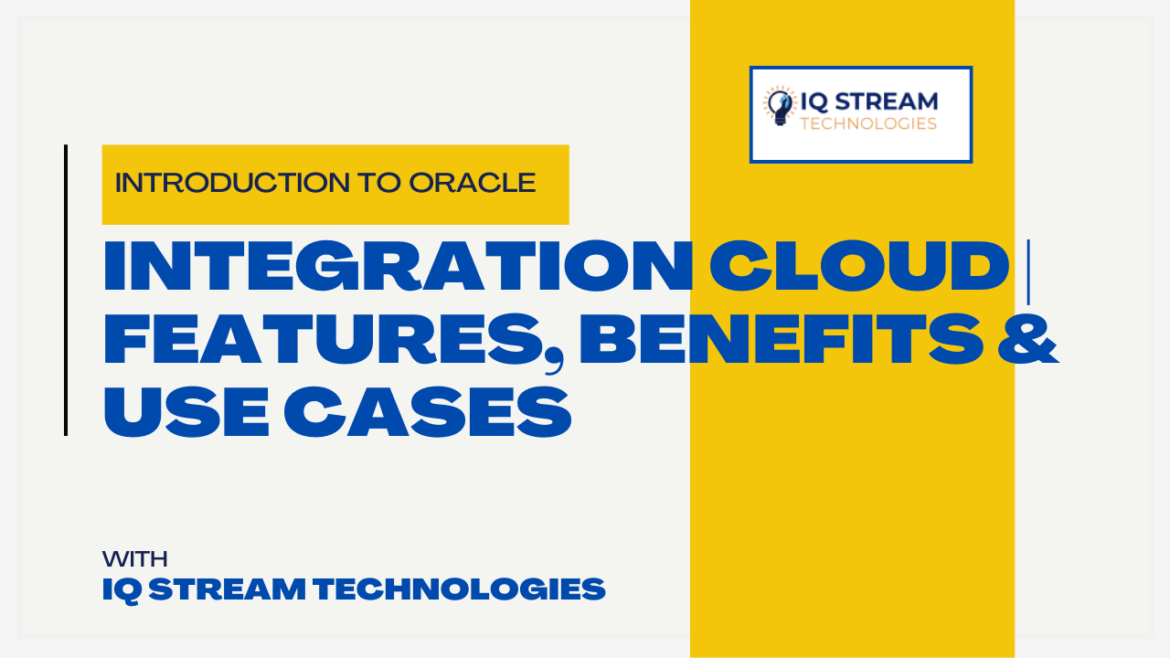 IQ STREAM
TECHNOLOGIES

INTRODUCTION TO ORACLE

INTEGRATION CLOUD | FEATURES, BENEFITS & USE CASES

WITH
IQ STREAM TECHNOLOGIES